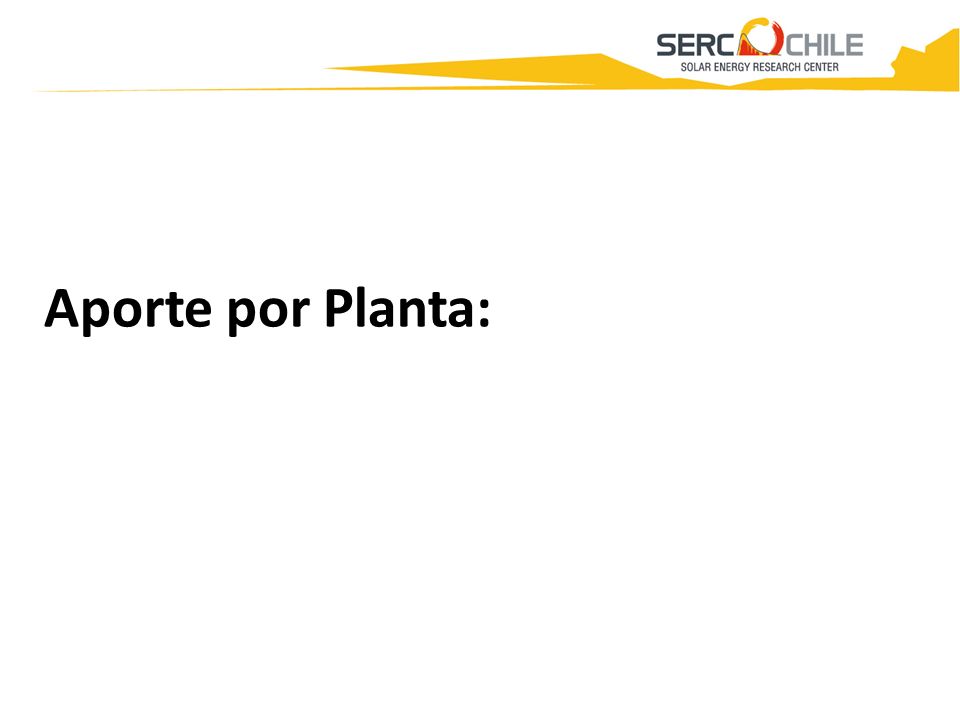 SERC CHILE
SOLAR ENERGY RESEARCH CENTER

Aporte por Planta: